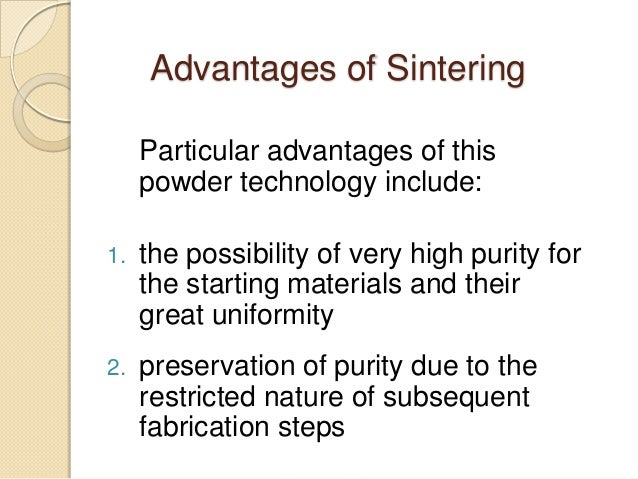 Advantages of Sintering

Particular advantages of this powder technology include:

1. the possibility of very high purity for the starting materials and their great uniformity

2. preservation of purity due to the restricted nature of subsequent fabrication steps